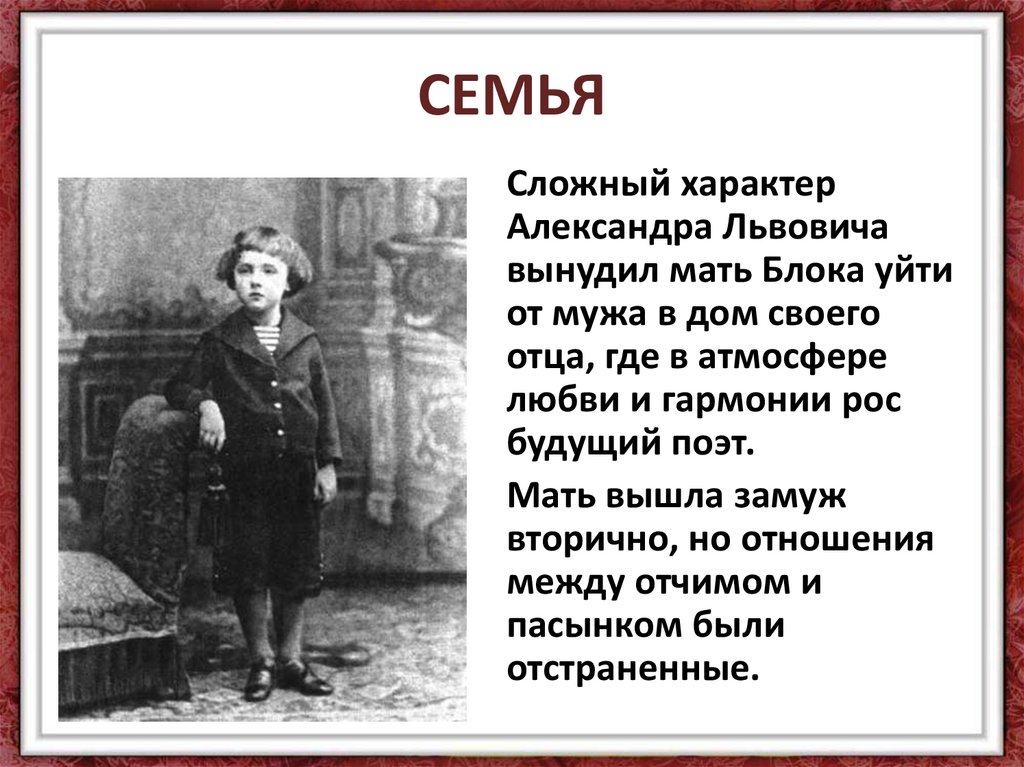 СЕМЬЯ

Сложный характер Александра Львовича вынудил мать Блока уйти от мужа в дом своего отца, где в атмосфере любви и гармонии рос будущий поэт.

Мать вышла замуж вторично, но отношения между отчимом и пасынком были отстраненные.